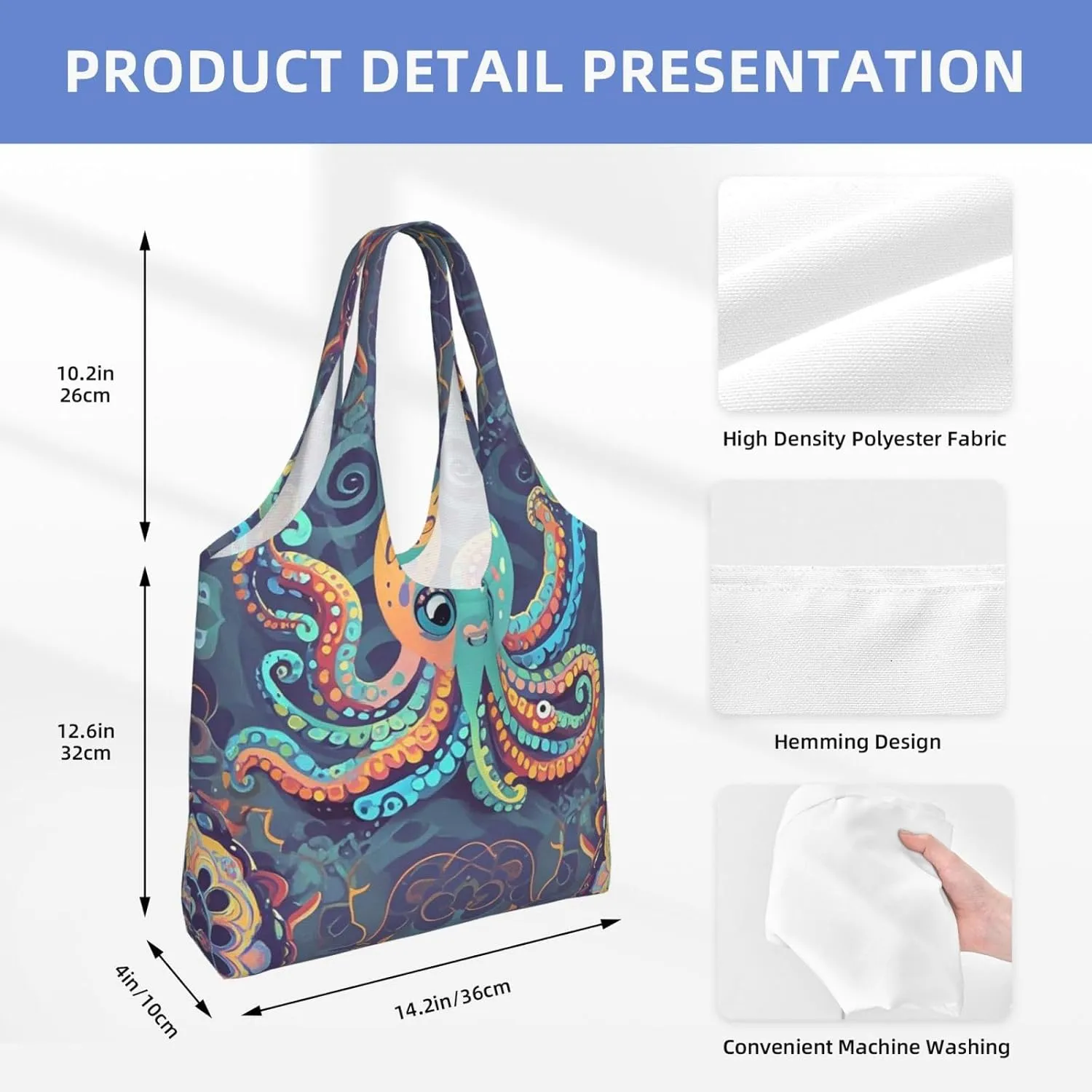 PRODUCT DETAIL PRESENTATION

10.2in
26cm

12.6in
32cm

4in/10cm

14.2in/36cm

High Density Polyester Fabric

Hemming Design

Convenient Machine Washing